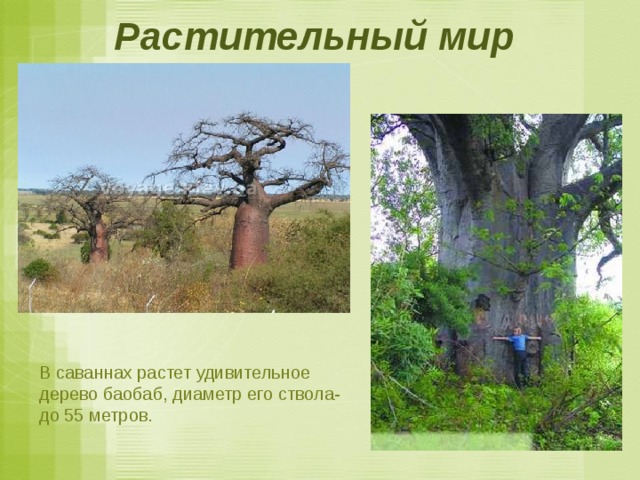 Растительный мир

В саваннах растет удивительное дерево баобаб, диаметр его ствола- до 55 метров.